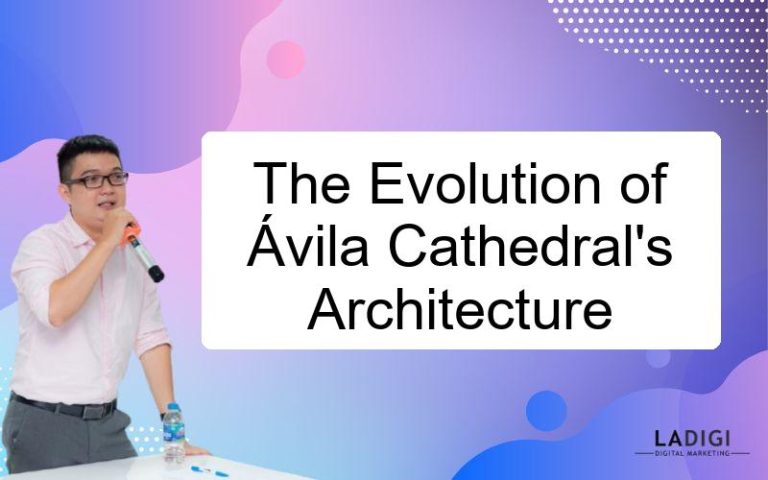 The Evolution of Ávila Cathedral's Architecture

LADIGI
DIGITAL MARKETING